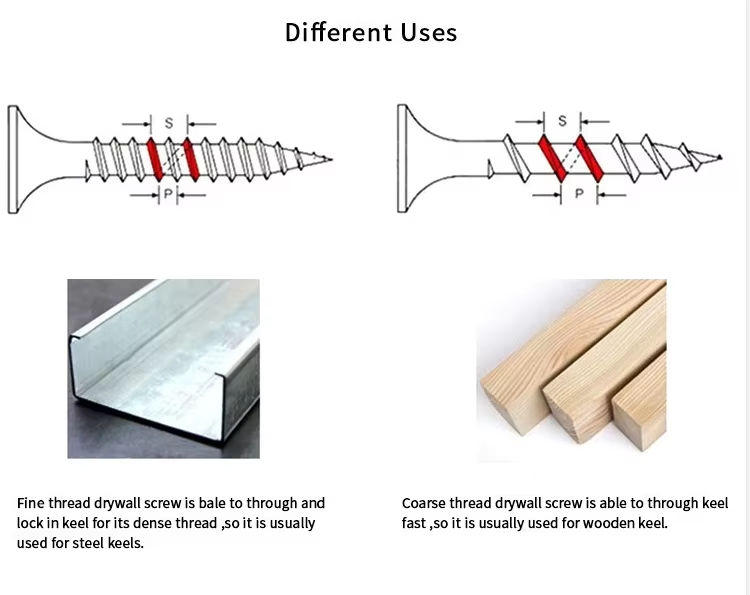 Different Uses

S

P

S

P

Fine thread drywall screw is bale to through and lock in keel for its dense thread ,so it is usually used for steel keels.

Coarse thread drywall screw is able to through keel fast ,so it is usually used for wooden keel.